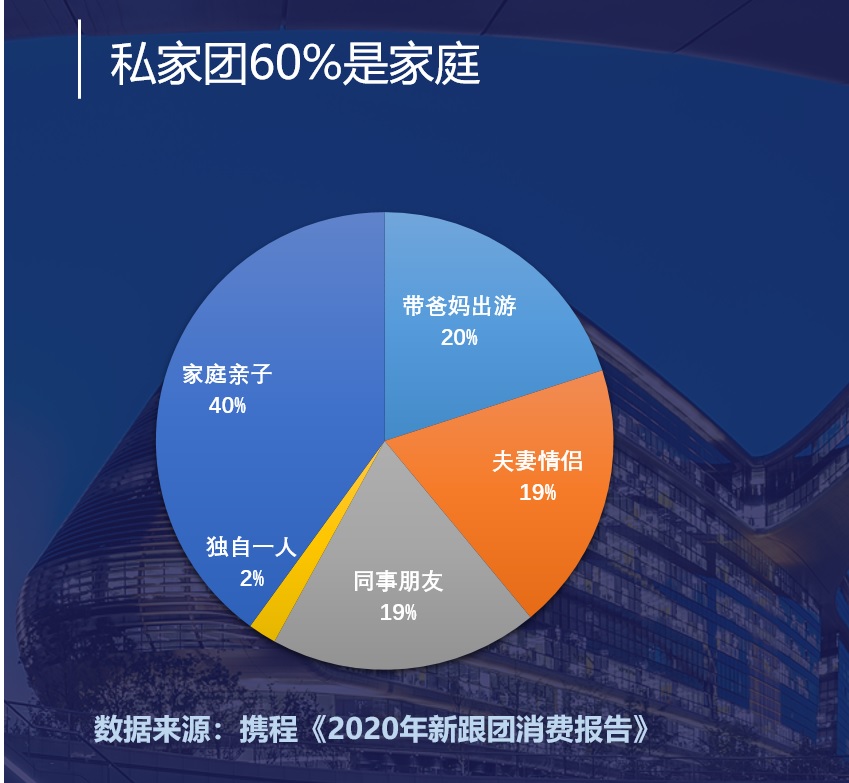 私家团60%是家庭

带爸妈出游
20%

夫妻情侣
19%

同事朋友
19%

独自一人
2%

家庭亲子
40%

数据来源：携程《2020年新跟团消费报告》